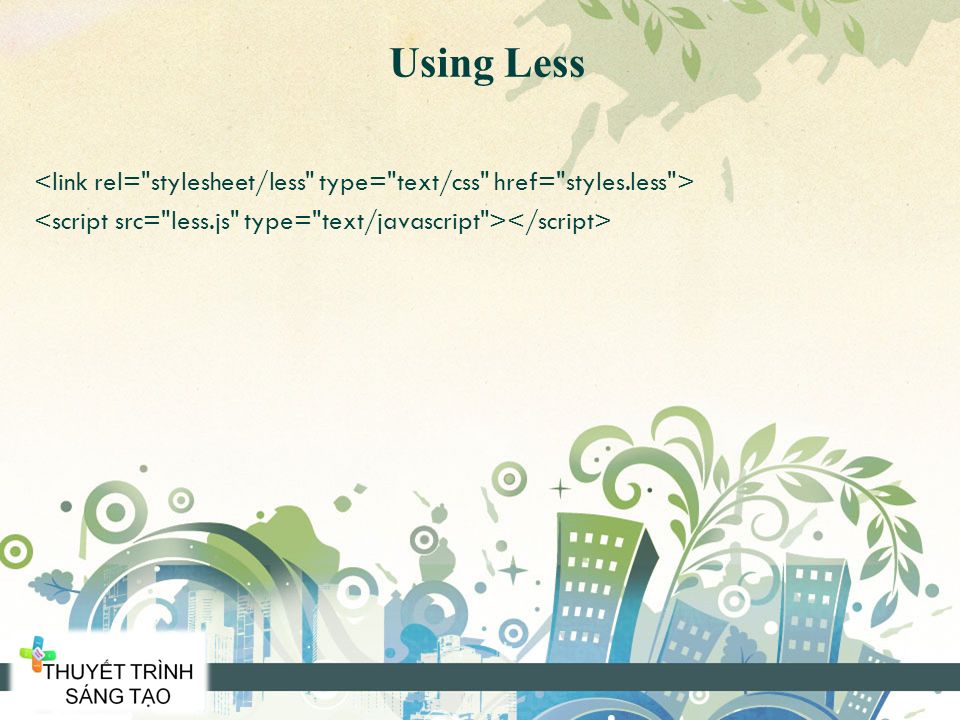 Using Less

<link rel="stylesheet/less" type="text/css" href="styles.less">
<script src="less.js" type="text/javascript"></script>

THUYẾT TRÌNH
SÁNG TẠO